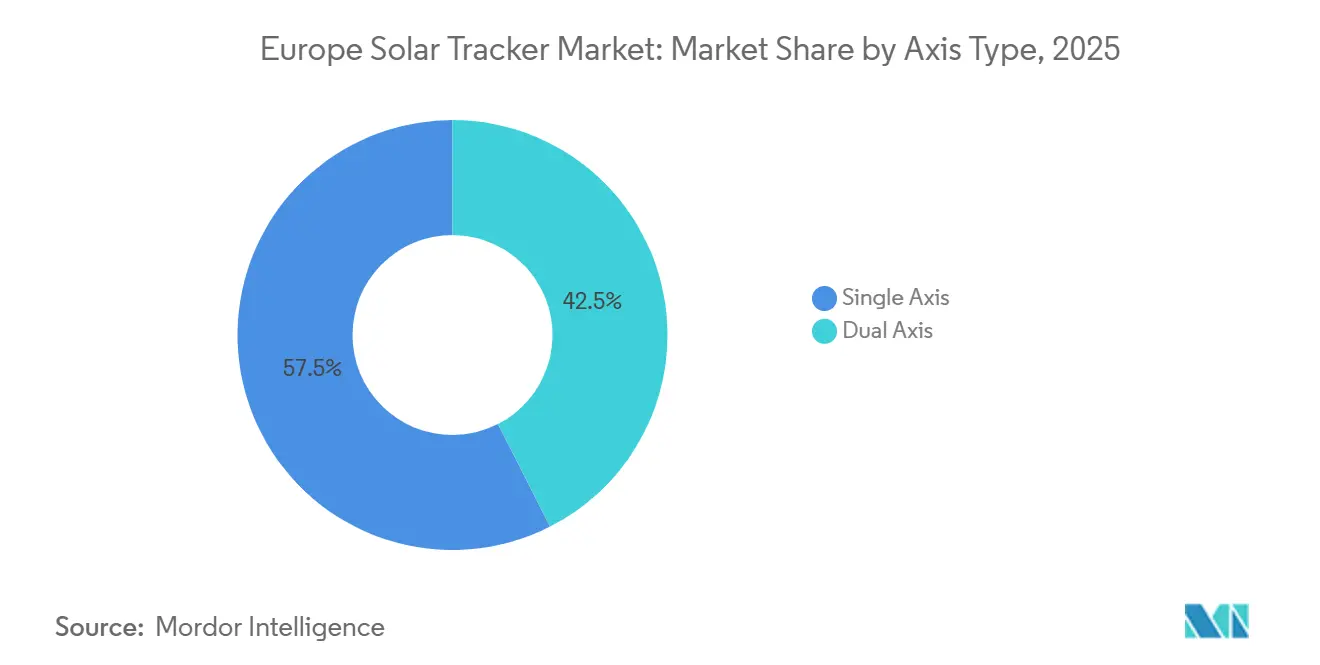 Europe Solar Tracker Market: Market Share by Axis Type, 2025

42.5%

57.5%

Single Axis
Dual Axis

Source: Mordor Intelligence